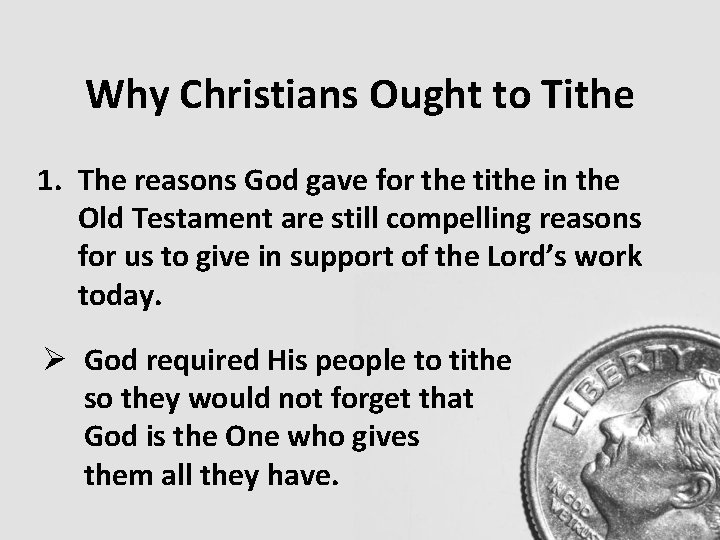 Why Christians Ought to Tithe

1. The reasons God gave for the tithe in the Old Testament are still compelling reasons for us to give in support of the Lord's work today.

➢ God required His people to tithe so they would not forget that God is the One who gives them all they have.